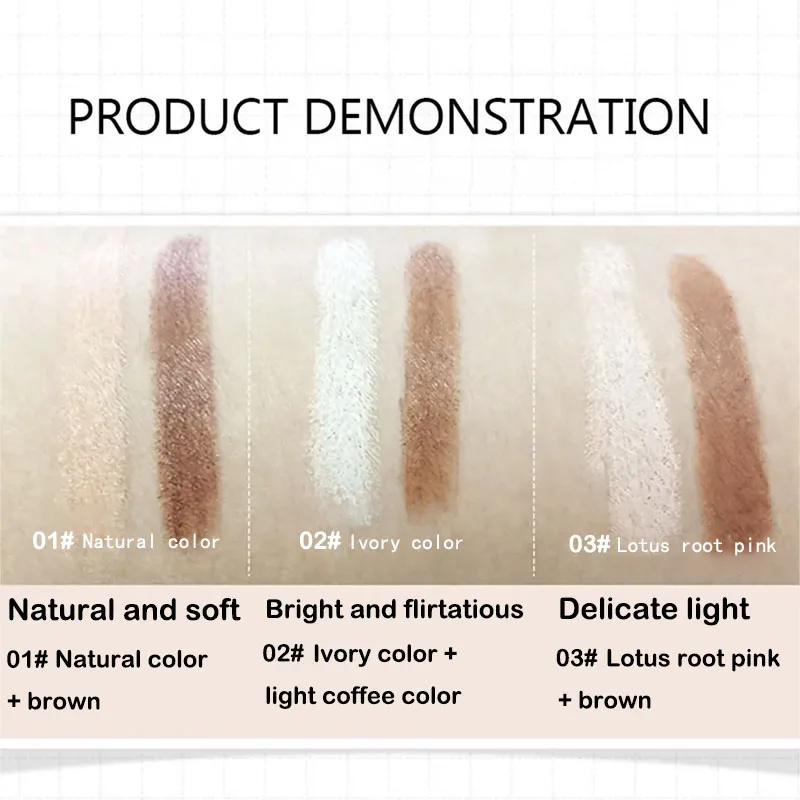 PRODUCT DEMONSTRATION

01# Natural color

02# Ivory color

03# Lotus root pink

Natural and soft

01# Natural color + brown

Bright and flirtatious

02# Ivory color + light coffee color

Delicate light

03# Lotus root pink + brown